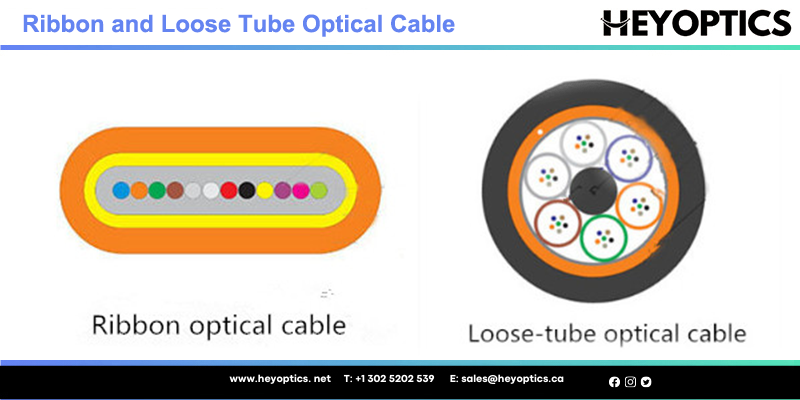 Ribbon and Loose Tube Optical Cable

HEYOPTICS

Ribbon optical cable

Loose-tube optical cable

www.heyoptics. net T: +1 302 5202 539 E: sales@heyoptics.ca